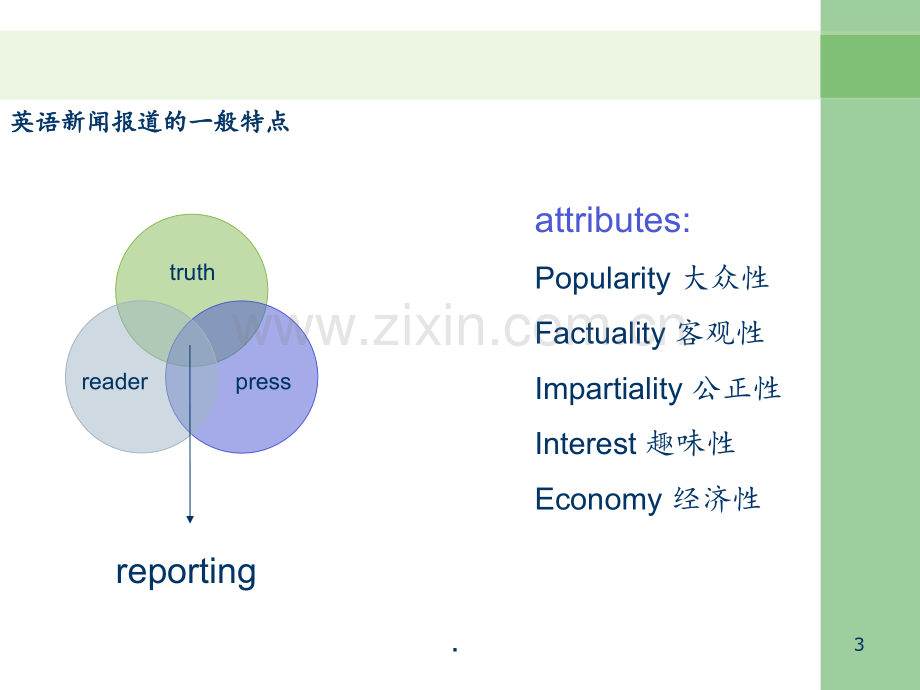 英语新闻报道的一般特点

truth

reader

press

reporting

attributes:

Popularity 大众性

Factuality 客观性

Impartiality 公正性

Interest 趣味性

Economy 经济性

.

3

www.zixin.com.cn